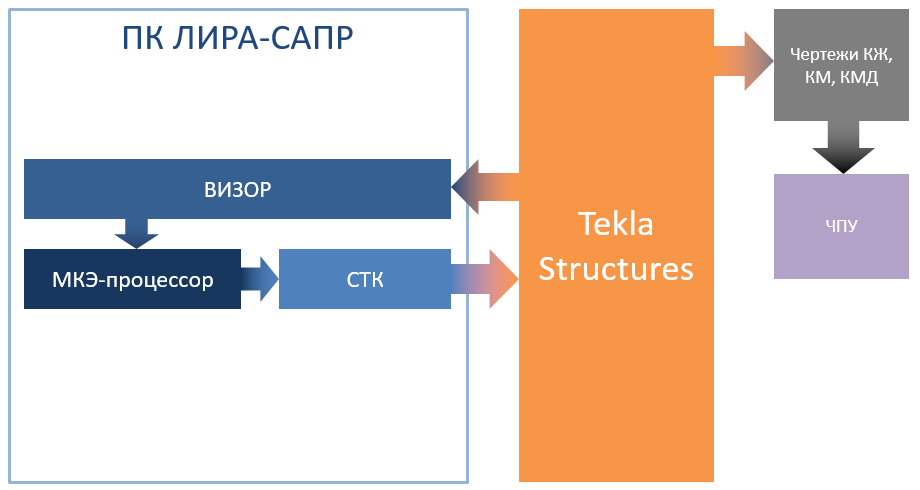 ПК ЛИРА-САПР

ВИЗОР

МКЭ-процессор

СТК

Tekla Structures

Чертежи КЖ, КМ, КМД

ЧПУ